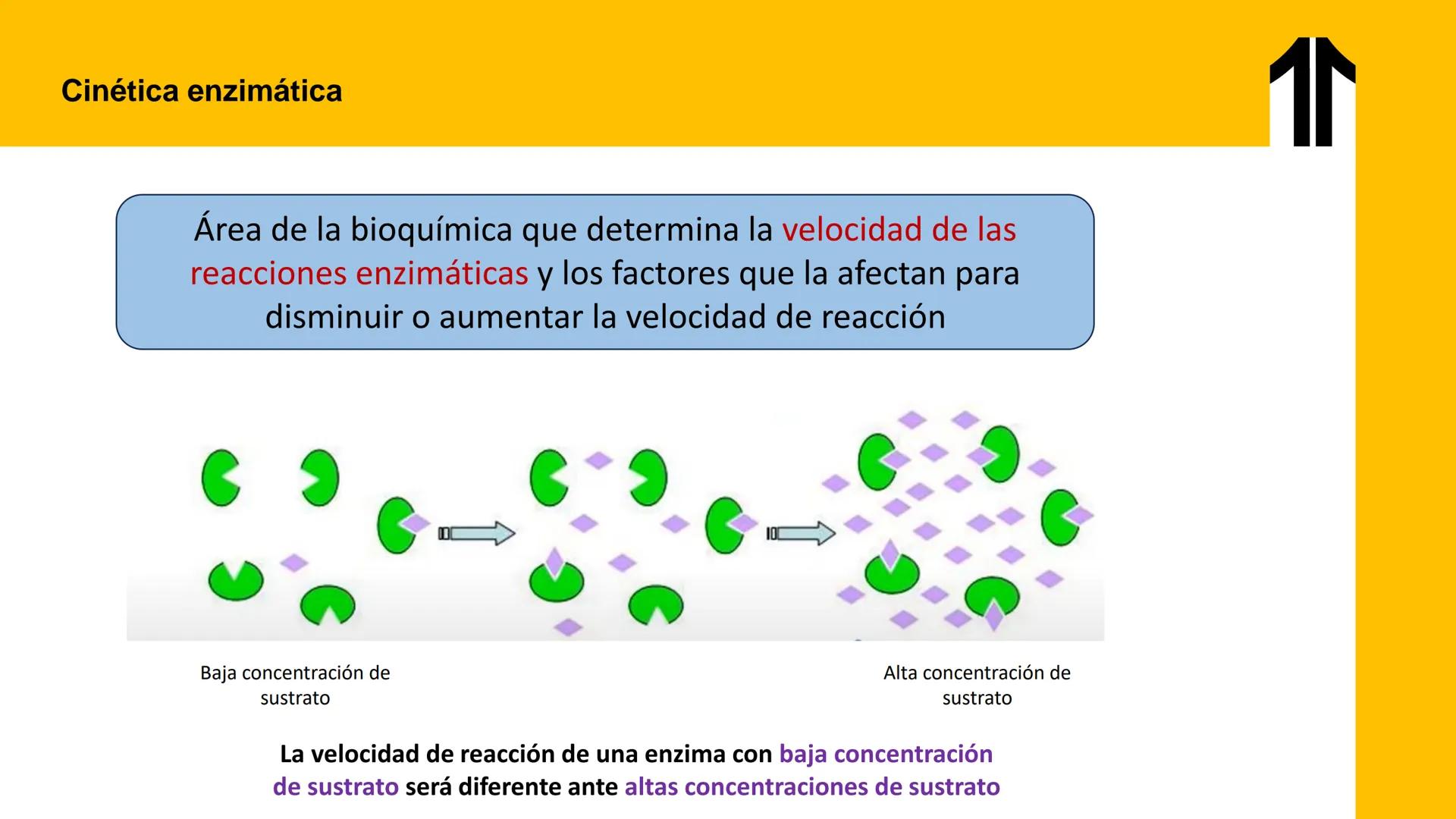 Cinética enzimática

Área de la bioquímica que determina la velocidad de las reacciones enzimáticas y los factores que la afectan para disminuir o aumentar la velocidad de reacción

Baja concentración de sustrato

Alta concentración de sustrato

La velocidad de reacción de una enzima con baja concentración de sustrato será diferente ante altas concentraciones de sustrato